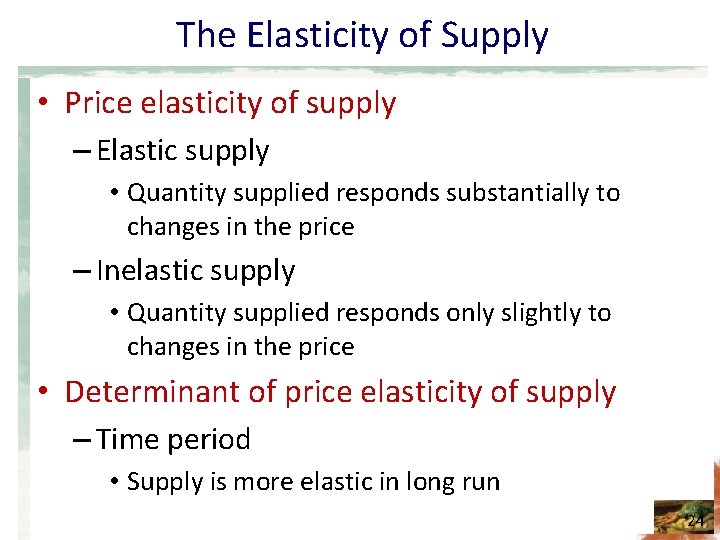 The Elasticity of Supply

• Price elasticity of supply

– Elastic supply

• Quantity supplied responds substantially to changes in the price

– Inelastic supply

• Quantity supplied responds only slightly to changes in the price

• Determinant of price elasticity of supply

– Time period

• Supply is more elastic in long run

24